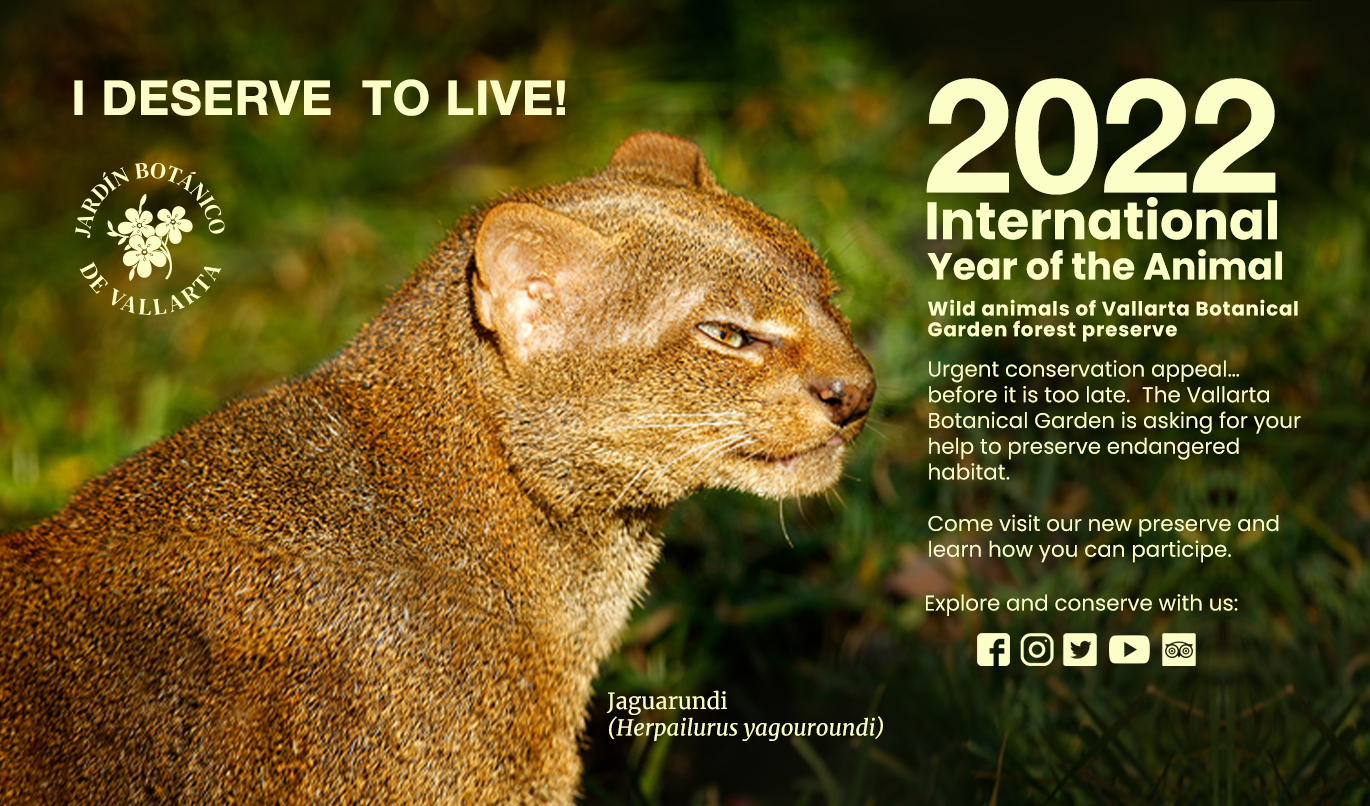 I DESERVE TO LIVE!

JARDÍN BOTÁNICO
DE VALLARTA

2022
International
Year of the Animal

Wild animals of Vallarta Botanical Garden forest preserve

Urgent conservation appeal… before it is too late. The Vallarta Botanical Garden is asking for your help to preserve endangered habitat.

Come visit our new preserve and learn how you can participe.

Explore and conserve with us:

Jaguarundi
(Herpailurus yagouroundi)